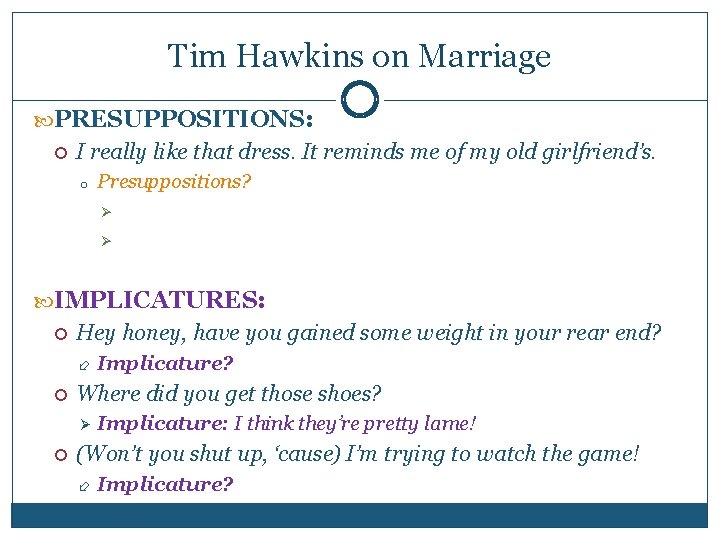 Tim Hawkins on Marriage

PRESUPPOSITIONS:

I really like that dress. It reminds me of my old girlfriend's.

Presuppositions?

IMPLICATURES:

Hey honey, have you gained some weight in your rear end?

Implicature?

Where did you get those shoes?

Implicature: I think they're pretty lame!

(Won't you shut up, 'cause) I'm trying to watch the game!

Implicature?